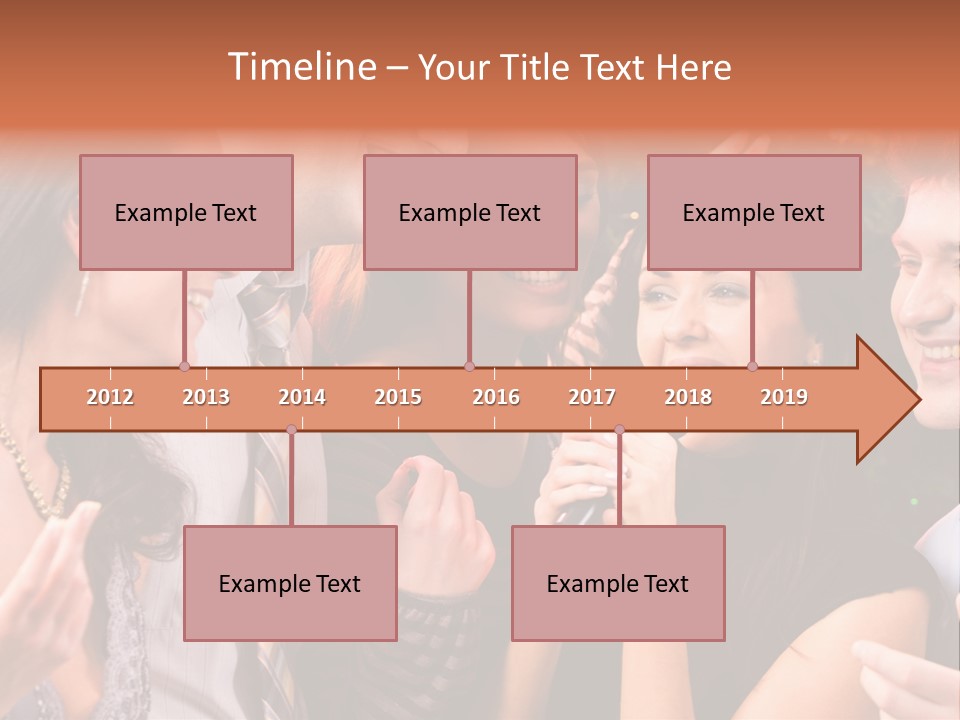 Timeline – Your Title Text Here

Example Text

Example Text

Example Text

2012
2013
2014
2015
2016
2017
2018
2019

Example Text

Example Text